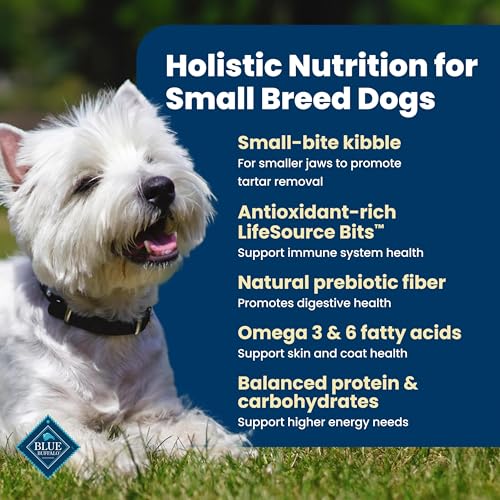 Holistic Nutrition for Small Breed Dogs

Small-bite kibble
For smaller jaws to promote tartar removal

Antioxidant-rich LifeSource Bits™
Support immune system health

Natural prebiotic fiber
Promotes digestive health

Omega 3 & 6 fatty acids
Support skin and coat health

Balanced protein & carbohydrates
Support higher energy needs

BLUE BUFFALO